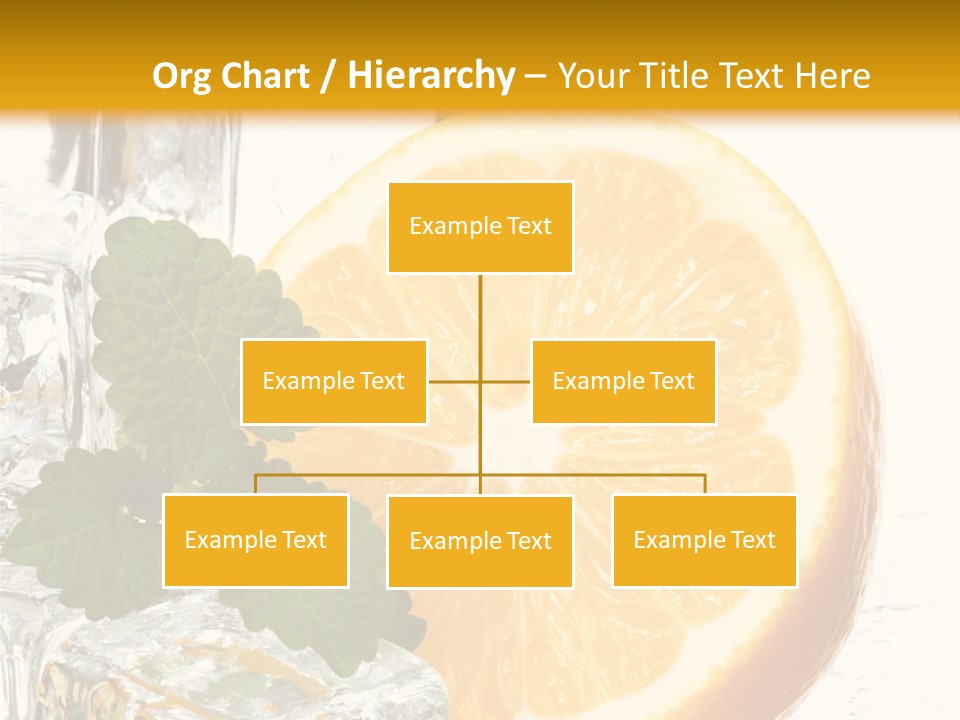 Org Chart / Hierarchy – Your Title Text Here

Example Text

Example Text

Example Text

Example Text

Example Text

Example Text